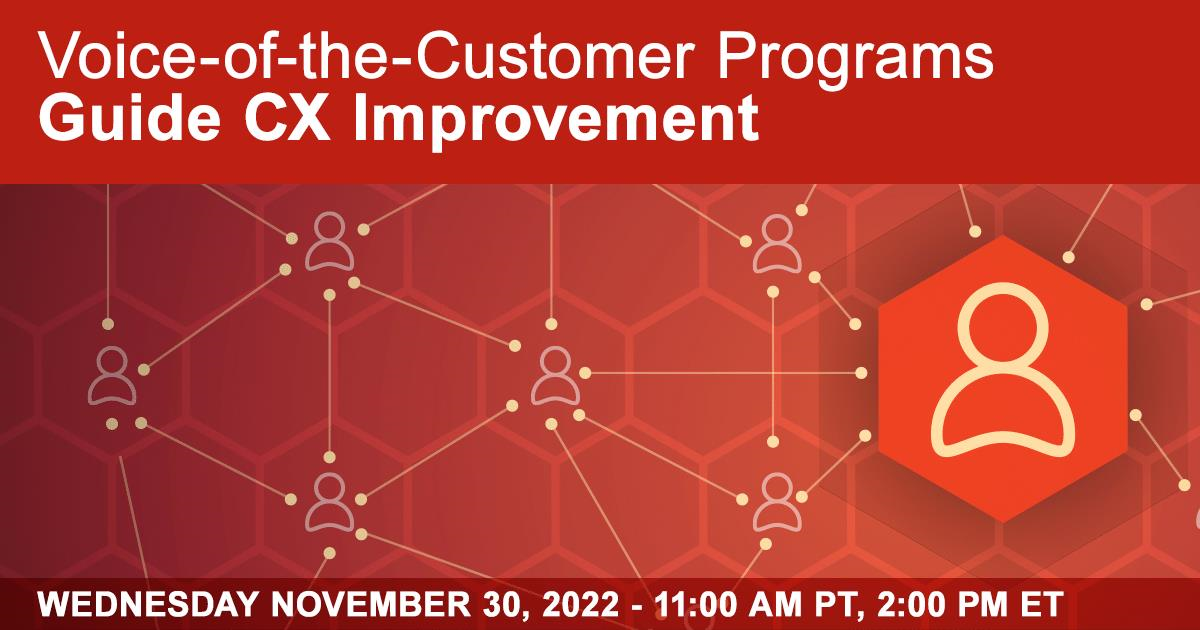 Voice-of-the-Customer Programs
Guide CX Improvement

WEDNESDAY NOVEMBER 30, 2022 - 11:00 AM PT, 2:00 PM ET